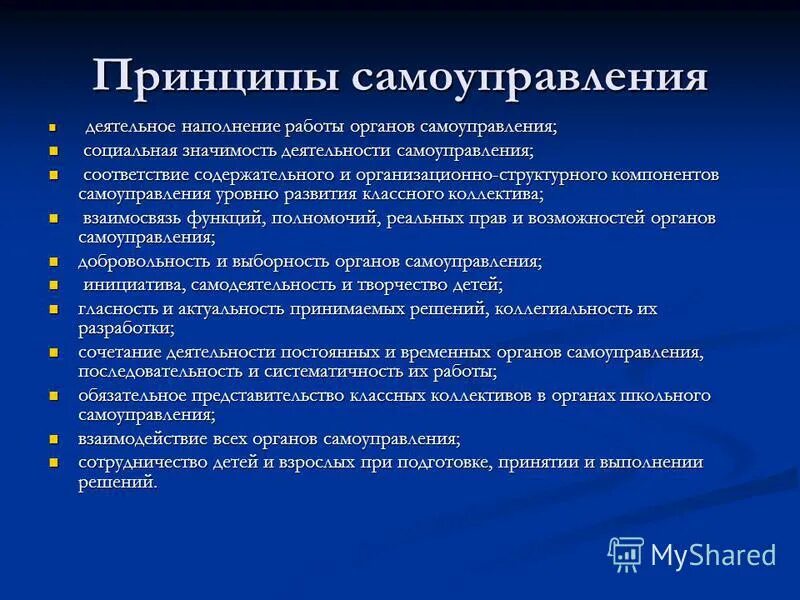 Принципы самоуправления

- деятельное наполнение работы органов самоуправления;
- социальная значимость деятельности самоуправления;
- соответствие содержательного и организационно-структурного компонентов самоуправления уровню развития классного коллектива;
- взаимосвязь функций, полномочий, реальных прав и возможностей органов самоуправления;
- добровольность и выборность органов самоуправления;
- инициатива, самодеятельность и творчество детей;
- гласность и актуальность принимаемых решений, коллегиальность их разработки;
- сочетание деятельности постоянных и временных органов самоуправления, последовательность и систематичность их работы;
- обязательное представительство классных коллективов в органах школьного самоуправления;
- взаимодействие всех органов самоуправления;
- сотрудничество детей и взрослых при подготовке, принятии и выполнении решений.

MyShared